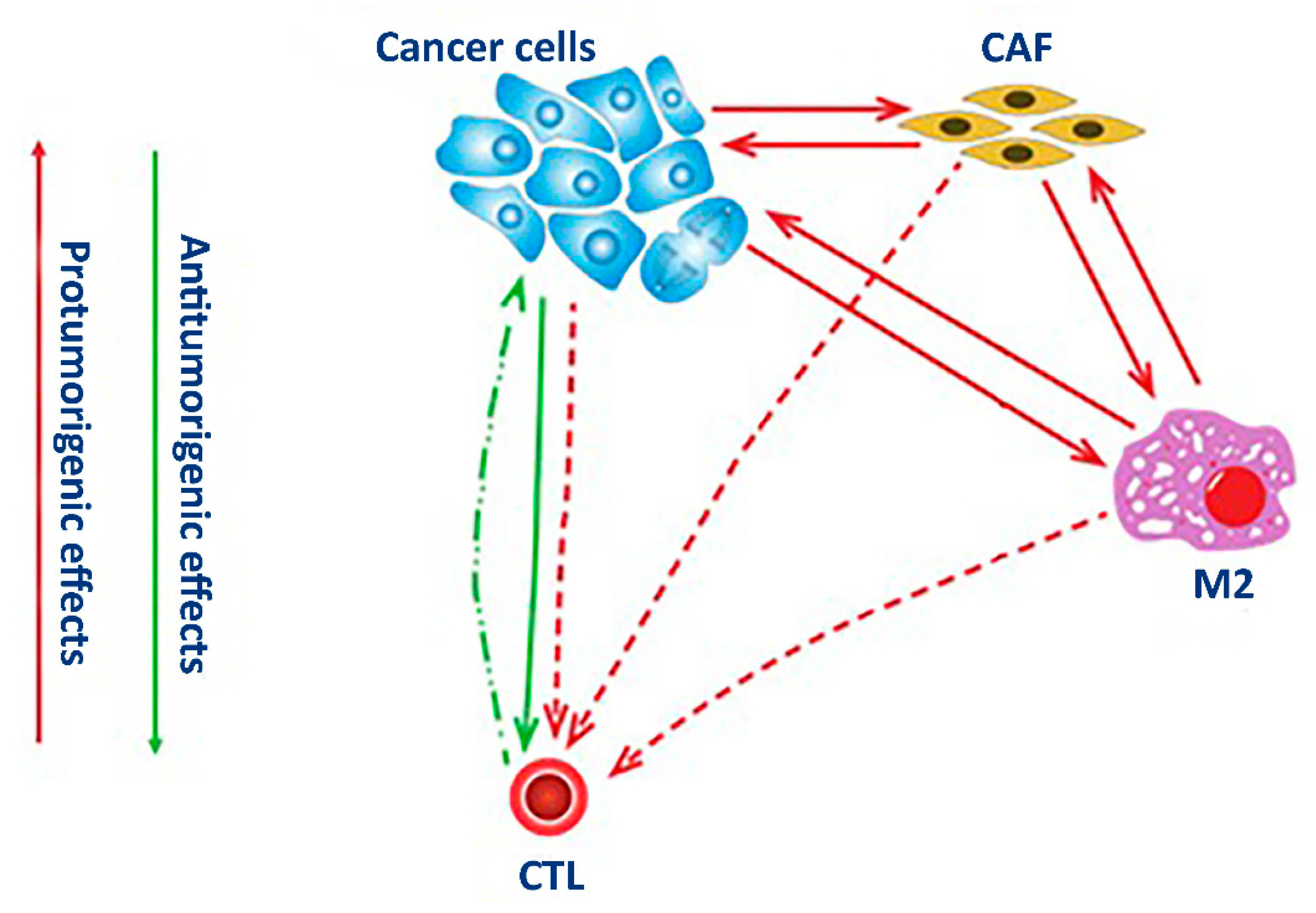 Protumorigenic effects

Antitumorigenic effects

Cancer cells

CAF

M2

CTL